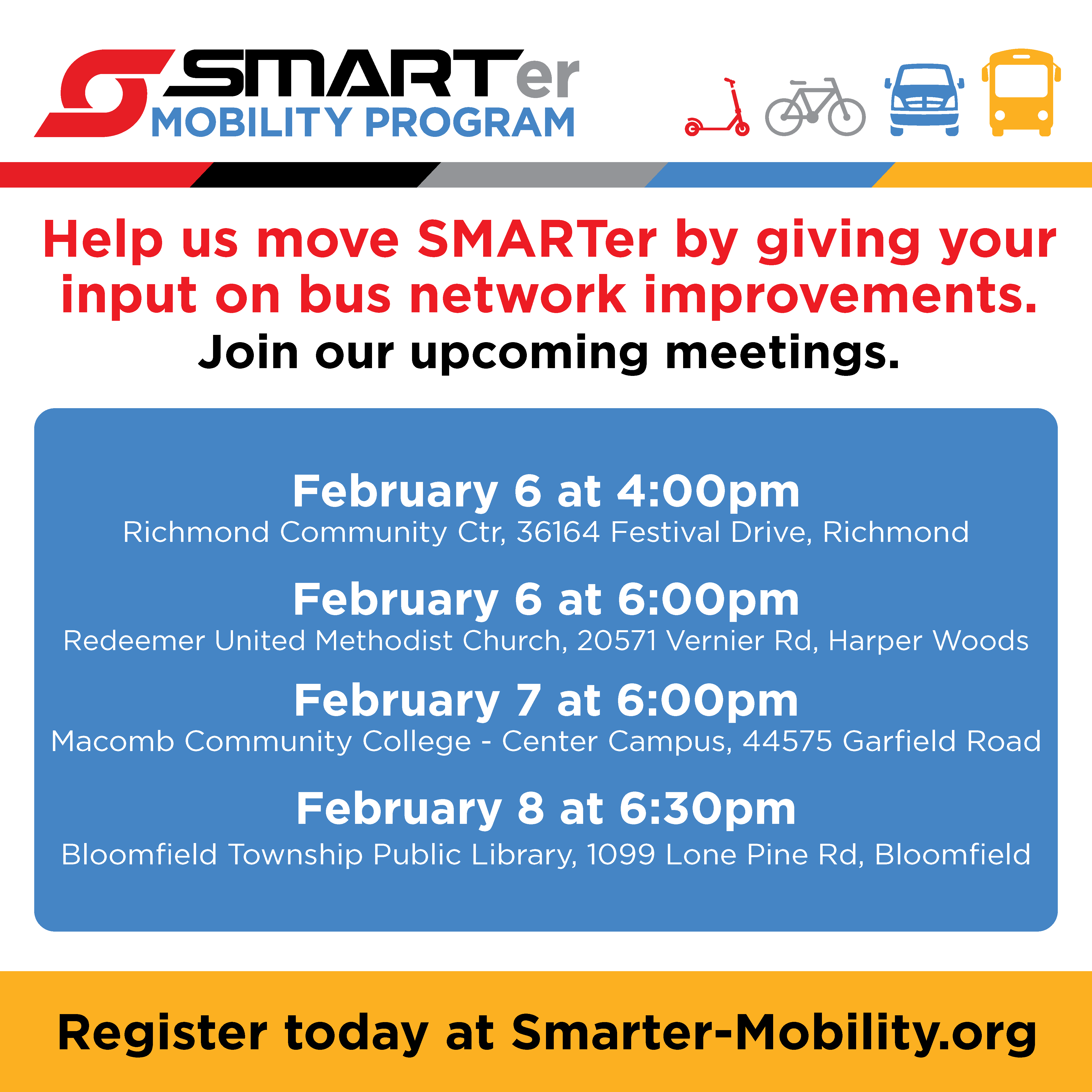 SMARTer
MOBILITY PROGRAM

Help us move SMARTer by giving your input on bus network improvements.

Join our upcoming meetings.

February 6 at 4:00pm
Richmond Community Ctr, 36164 Festival Drive, Richmond

February 6 at 6:00pm
Redeemer United Methodist Church, 20571 Vernier Rd, Harper Woods

February 7 at 6:00pm
Macomb Community College - Center Campus, 44575 Garfield Road

February 8 at 6:30pm
Bloomfield Township Public Library, 1099 Lone Pine Rd, Bloomfield

Register today at Smarter-Mobility.org